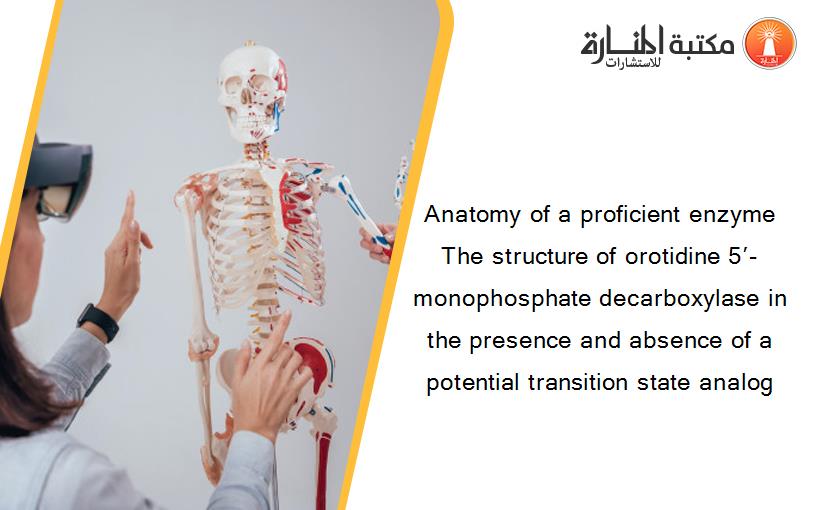 مكتبة المنارة للاستشارات

Anatomy of a proficient enzyme The structure of orotidine 5′-monophosphate decarboxylase in the presence and absence of a potential transition state analog